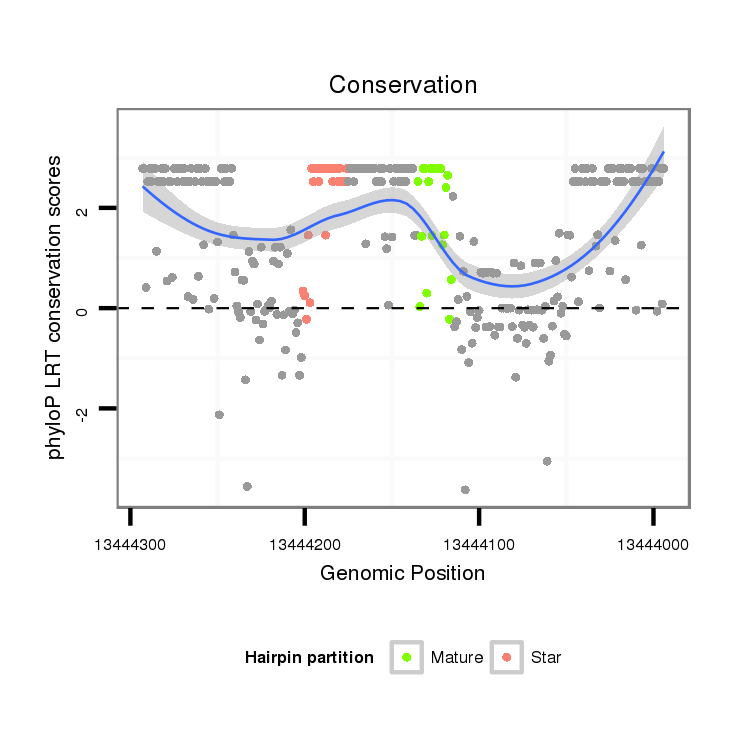 Conservation

phyloP LRT conservation scores

2
0
-2

13444300
13444200
13444100
13444000

Genomic Position

Hairpin partition
Mature
Star